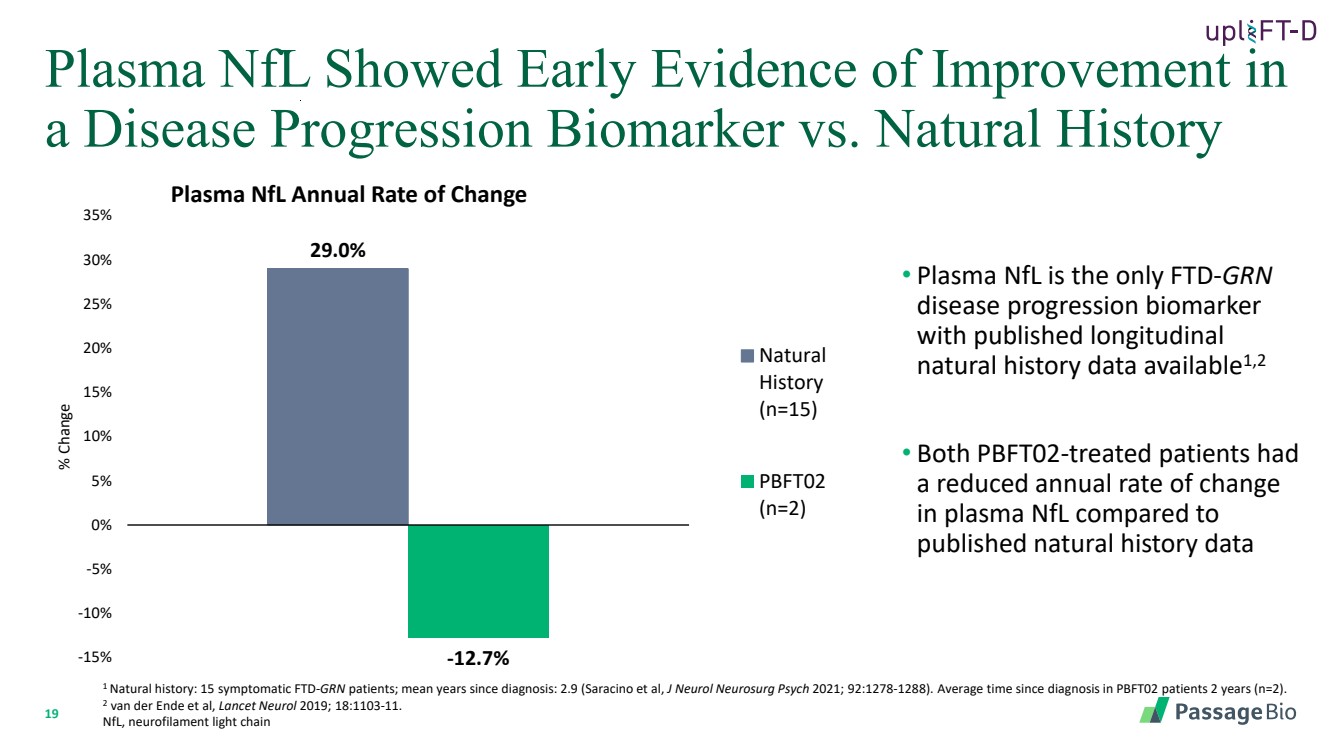 upliFT-D

Plasma NfL Showed Early Evidence of Improvement in a Disease Progression Biomarker vs. Natural History

Plasma NfL Annual Rate of Change

35%
30%
25%
20%
15%
10%
5%
0%
-5%
-10%
-15%

% Change

29.0%

-12.7%

Natural History (n=15)

PBFT02 (n=2)

• Plasma NfL is the only FTD-GRN disease progression biomarker with published longitudinal natural history data available$^{1,2}$

• Both PBFT02-treated patients had a reduced annual rate of change in plasma NfL compared to published natural history data

$^1$ Natural history: 15 symptomatic FTD-GRN patients; mean years since diagnosis: 2.9 (Saracino et al, J Neurol Neurosurg Psych 2021; 92:1278-1288). Average time since diagnosis in PBFT02 patients 2 years (n=2).
$^2$ van der Ende et al, Lancet Neurol 2019; 18:1103-11.
NfL, neurofilament light chain

19

PassageBio